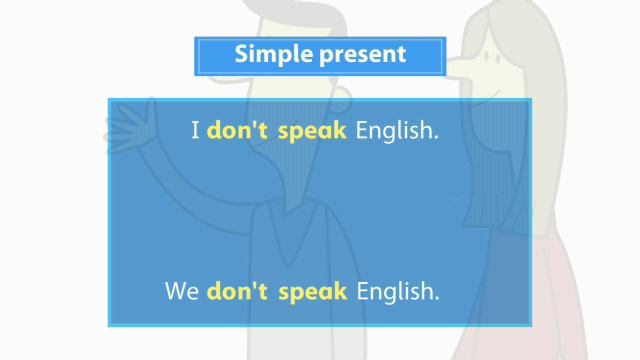 Simple present

I don't speak English.

We don't speak English.